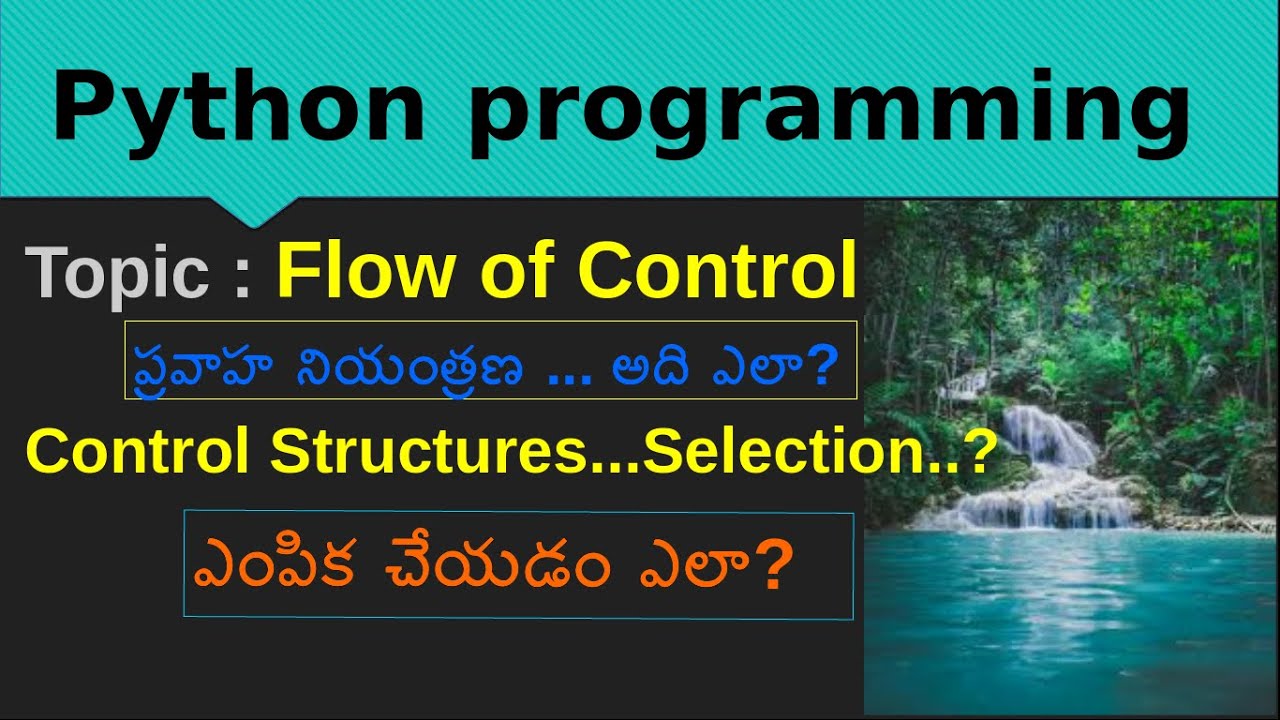 Python programming

Topic : Flow of Control

ప్రవాహ నియంత్రణ ... అది ఎలా?

Control Structures...Selection..?

ఎంపిక చేయడం ఎలా?